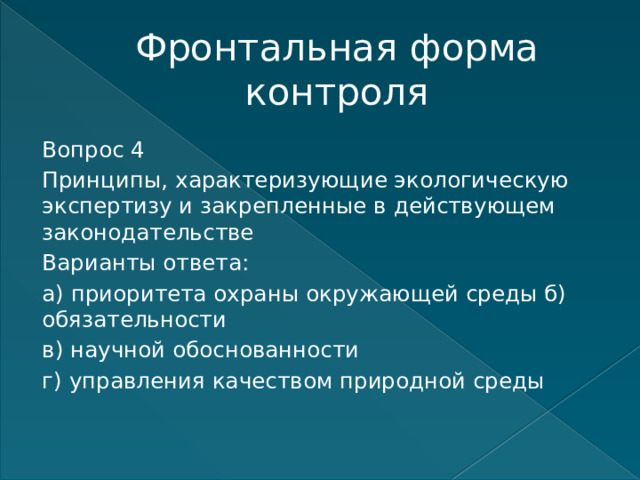 Фронтальная форма контроля

Вопрос 4

Принципы, характеризующие экологическую экспертизу и закрепленные в действующем законодательстве

Варианты ответа:

а) приоритета охраны окружающей среды б) обязательности

в) научной обоснованности

г) управления качеством природной среды